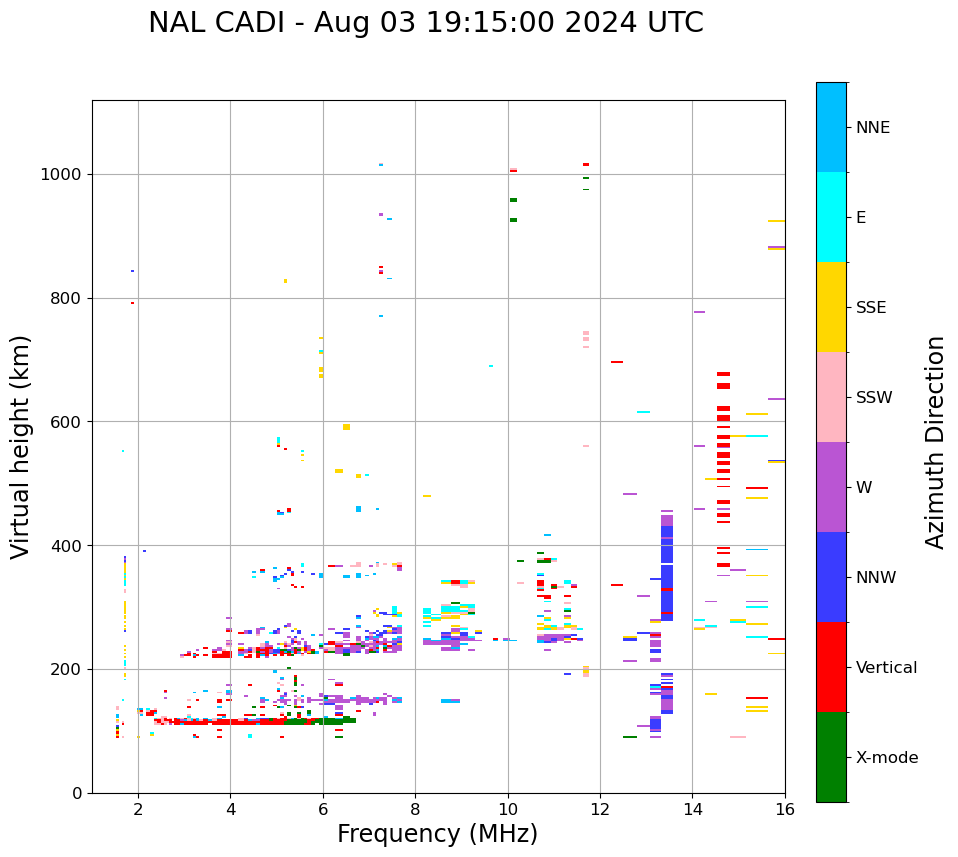 NAL CADI - Aug 03 19:15:00 2024 UTC

Virtual height (km)

1000
800
600
400
200
0

2
4
6
8
10
12
14
16

Frequency (MHz)

NNE
E
SSE
SSW
W
NNW
Vertical
X-mode

Azimuth Direction